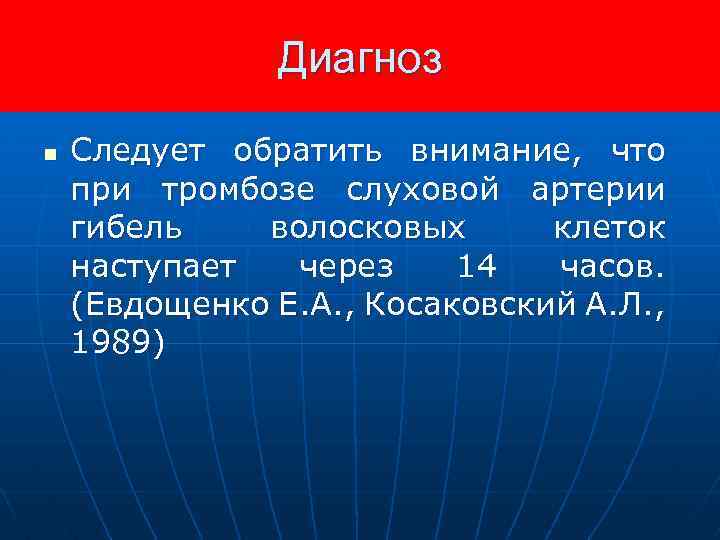 Диагноз

▪ Следует обратить внимание, что при тромбозе слуховой артерии гибель волосковых клеток наступает через 14 часов. (Евдощенко Е.А., Косаковский А.Л., 1989)